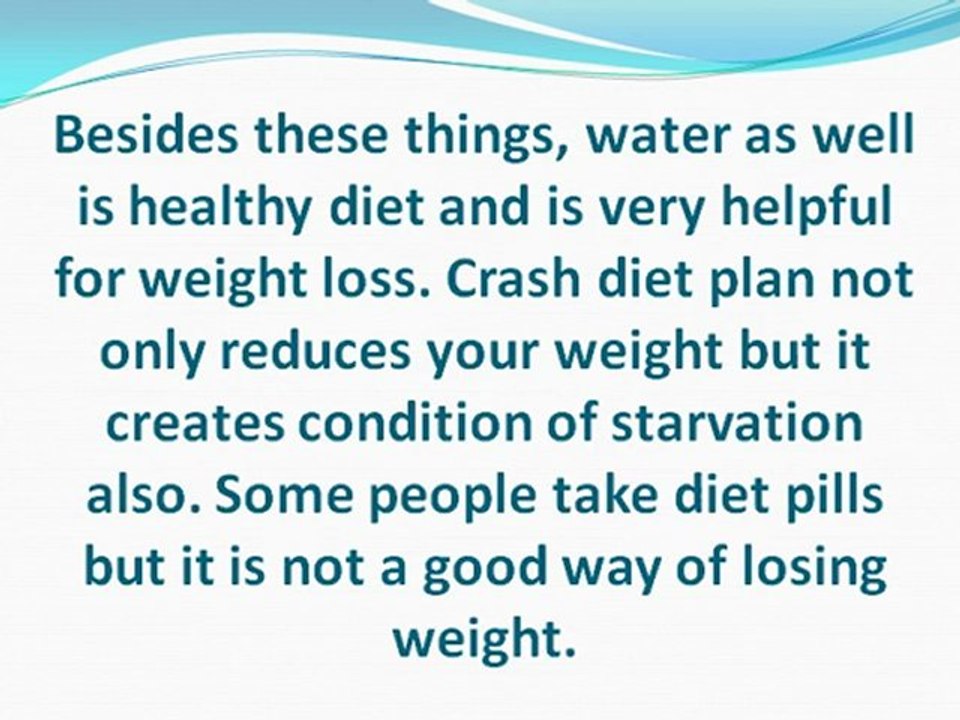 Besides these things, water as well is healthy diet and is very helpful for weight loss. Crash diet plan not only reduces your weight but it creates condition of starvation also. Some people take diet pills but it is not a good way of losing weight.